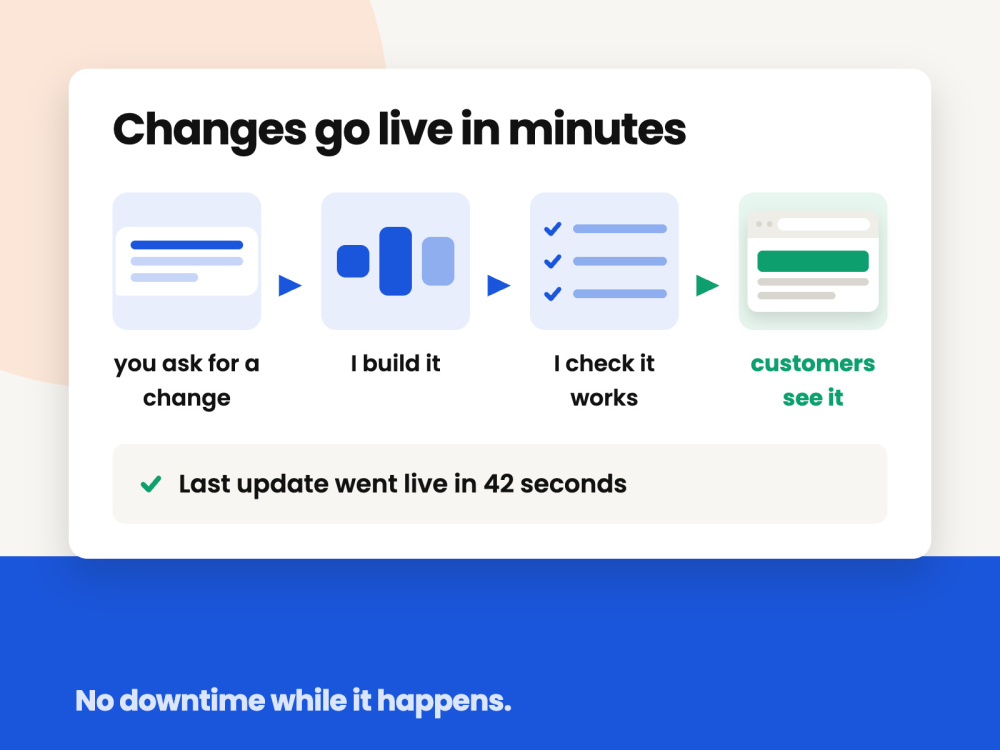 Changes go live in minutes

you ask for a change

I build it

I check it works

customers see it

Last update went live in 42 seconds

No downtime while it happens.